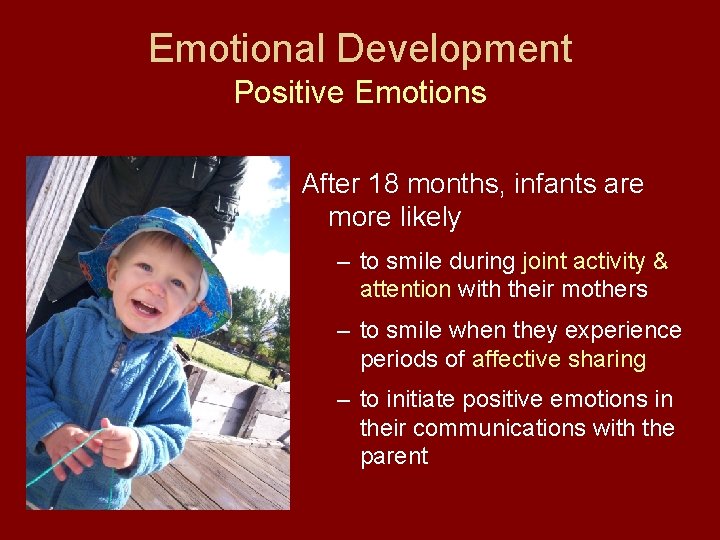 Emotional Development
Positive Emotions

After 18 months, infants are more likely

– to smile during joint activity & attention with their mothers

– to smile when they experience periods of affective sharing

– to initiate positive emotions in their communications with the parent